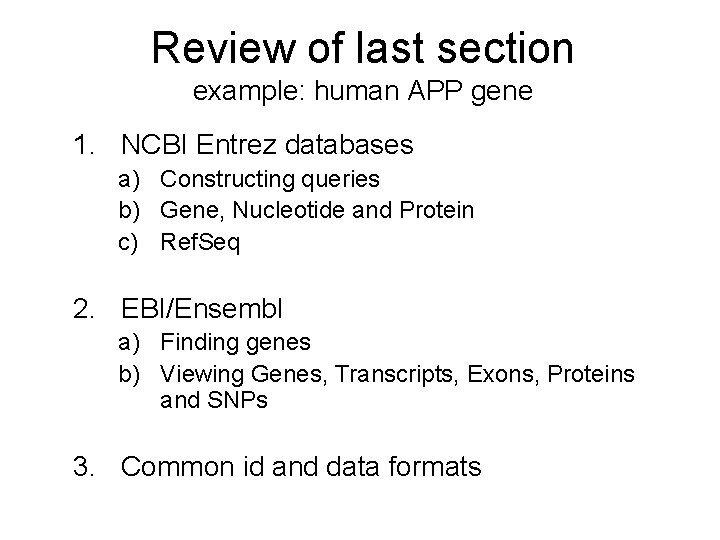 Review of last section
example: human APP gene

1. NCBI Entrez databases
a) Constructing queries
b) Gene, Nucleotide and Protein
c) RefSeq

2. EBI/Ensembl
a) Finding genes
b) Viewing Genes, Transcripts, Exons, Proteins and SNPs

3. Common id and data formats